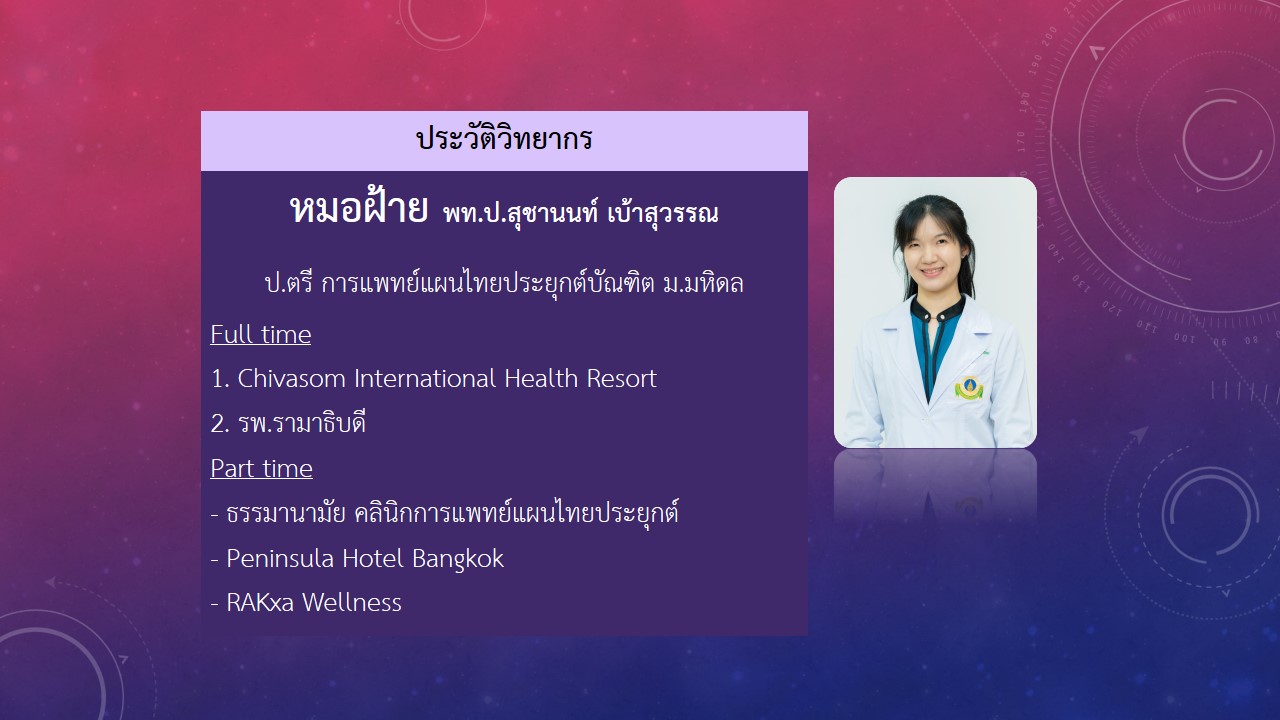 ประวัติวิทยากร

หมอฝ้าย พท.ป.สุชานนท์ เบ้าสุวรรณ

ป.ตรี การแพทย์แผนไทยประยุกต์บัณฑิต ม.มหิดล

Full time

1. Chivasom International Health Resort

2. รพ.รามาธิบดี

Part time

- ธรรมานามัย คลินิกการแพทย์แผนไทยประยุกต์

- Peninsula Hotel Bangkok

- RAKxa Wellness